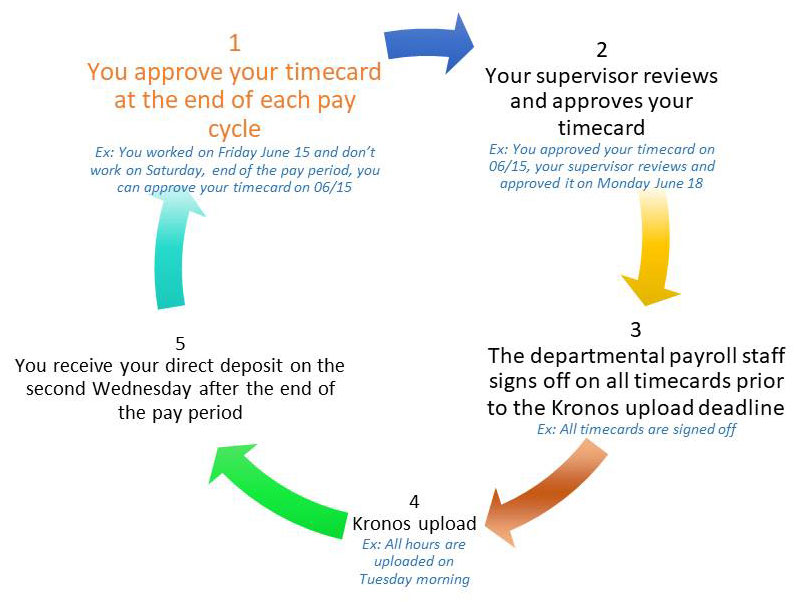 1
You approve your timecard at the end of each pay cycle
Ex: You worked on Friday June 15 and don't work on Saturday, end of the pay period, you can approve your timecard on 06/15

2
Your supervisor reviews and approves your timecard
Ex: You approved your timecard on 06/15, your supervisor reviews and approved it on Monday June 18

3
The departmental payroll staff signs off on all timecards prior to the Kronos upload deadline
Ex: All timecards are signed off

4
Kronos upload
Ex: All hours are uploaded on Tuesday morning

5
You receive your direct deposit on the second Wednesday after the end of the pay period